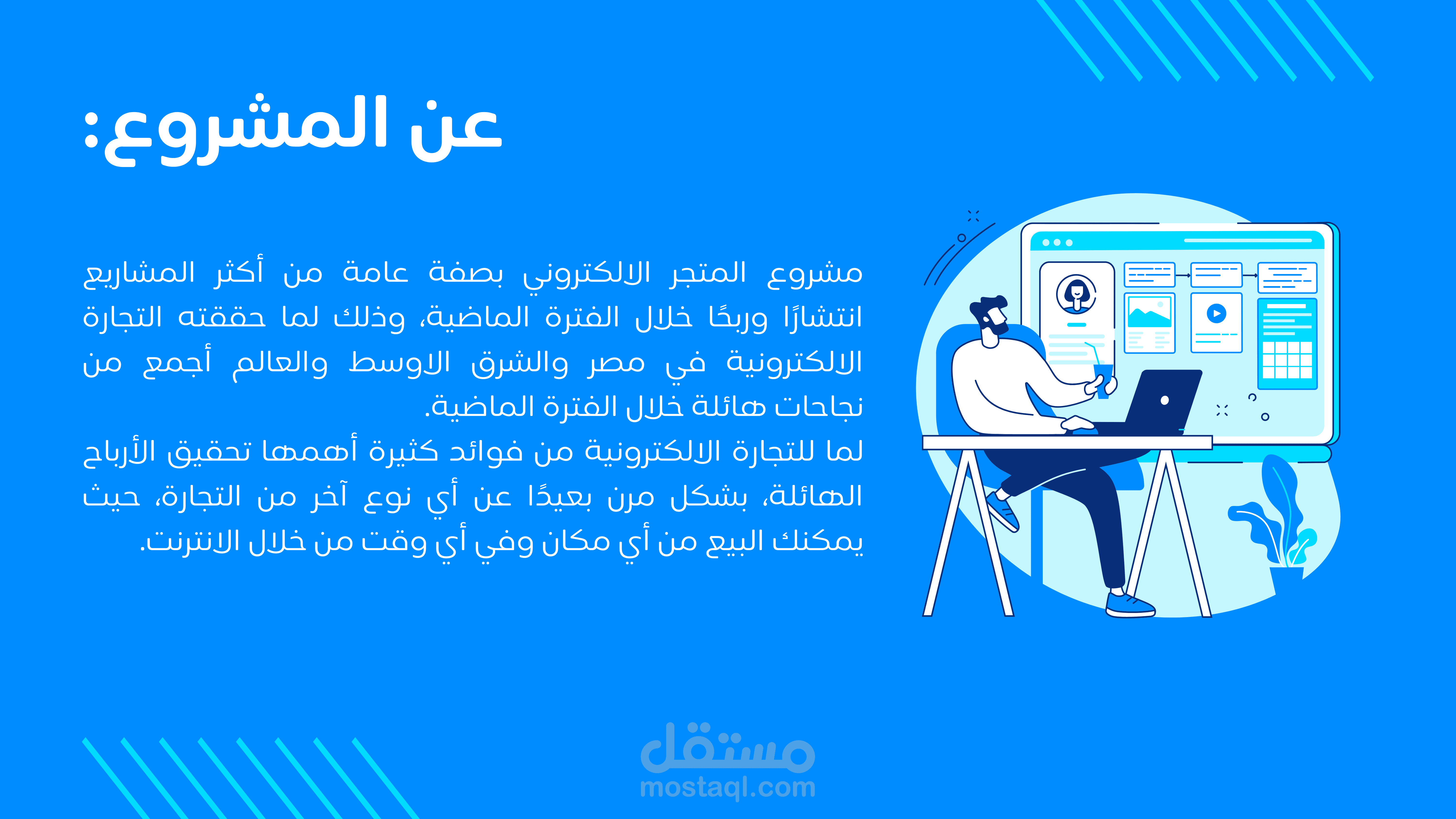 عن المشروع:

مشروع المتجر الالكتروني بصفة عامة من أكثر المشاريع انتشارًا وربحًا خلال الفترة الماضية، وذلك لما حققته التجارة الالكترونية في مصر والشرق الاوسط والعالم أجمع من نجاحات هائلة خلال الفترة الماضية.
لما للتجارة الالكترونية من فوائد كثيرة أهمها تحقيق الأرباح الهائلة، بشكل مرن بعيدًا عن أي نوع آخر من التجارة، حيث يمكنك البيع من أي مكان وفي أي وقت من خلال الانترنت.

مستقل
mostaql.com